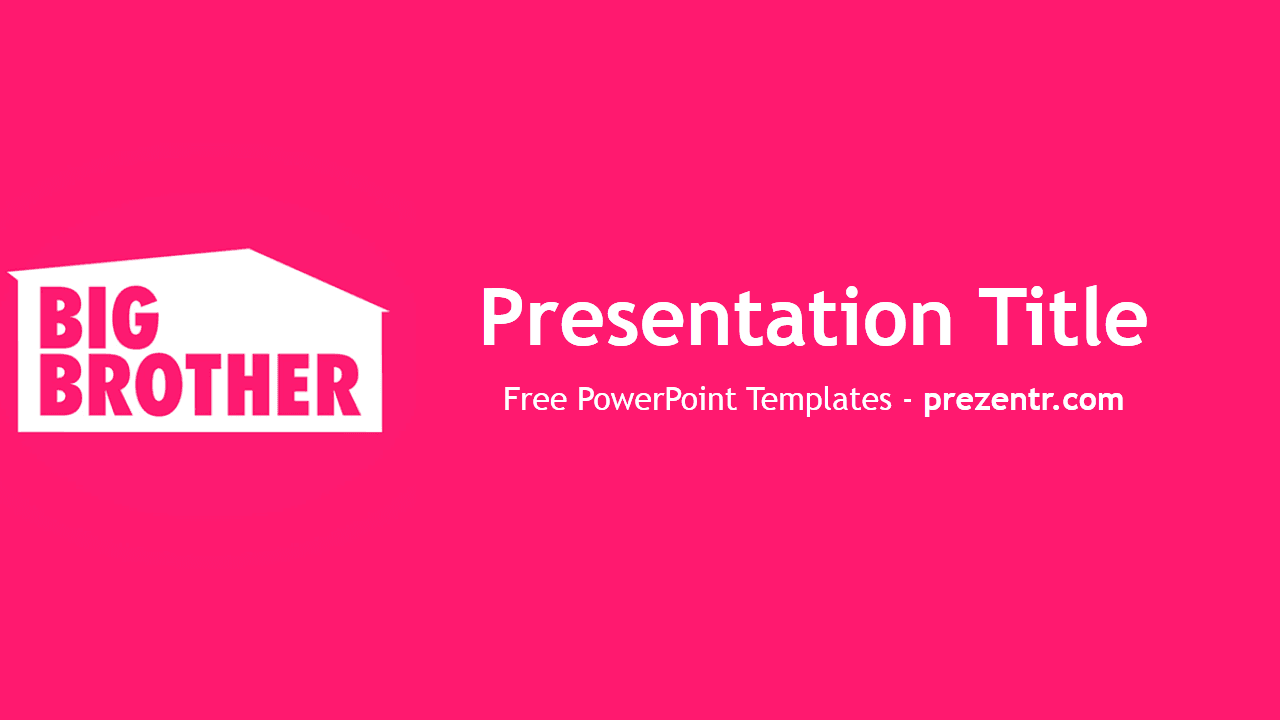 BIG
BROTHER

Presentation Title

Free PowerPoint Templates - prezentr.com